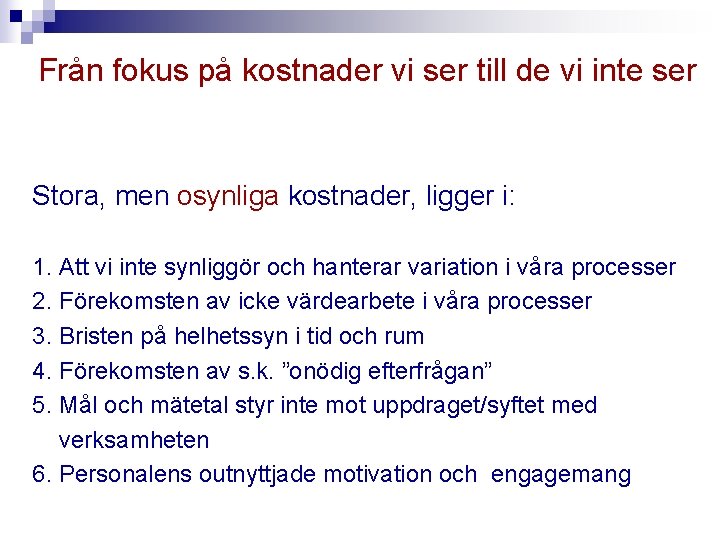 Från fokus på kostnader vi ser till de vi inte ser

Stora, men osynliga kostnader, ligger i:

1. Att vi inte synliggör och hanterar variation i våra processer
2. Förekomsten av icke värdearbete i våra processer
3. Bristen på helhetssyn i tid och rum
4. Förekomsten av s.k. ”onödig efterfrågan”
5. Mål och mätetal styr inte mot uppdraget/syftet med verksamheten
6. Personalens outnyttjade motivation och engagemang